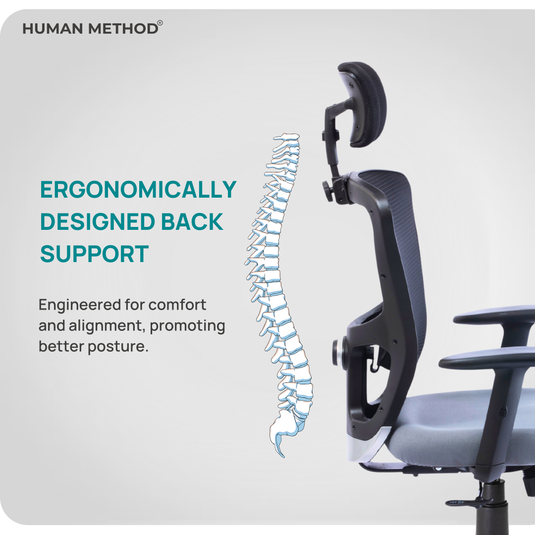 HUMAN METHOD®

ERGONOMICALLY DESIGNED BACK SUPPORT

Engineered for comfort and alignment, promoting better posture.